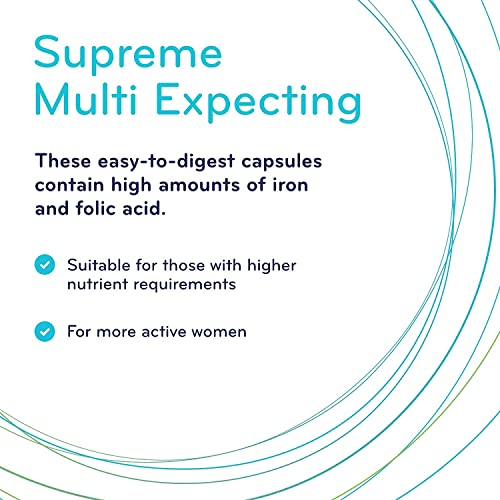 Supreme Multi Expecting

These easy-to-digest capsules contain high amounts of iron and folic acid.

Suitable for those with higher nutrient requirements

For more active women